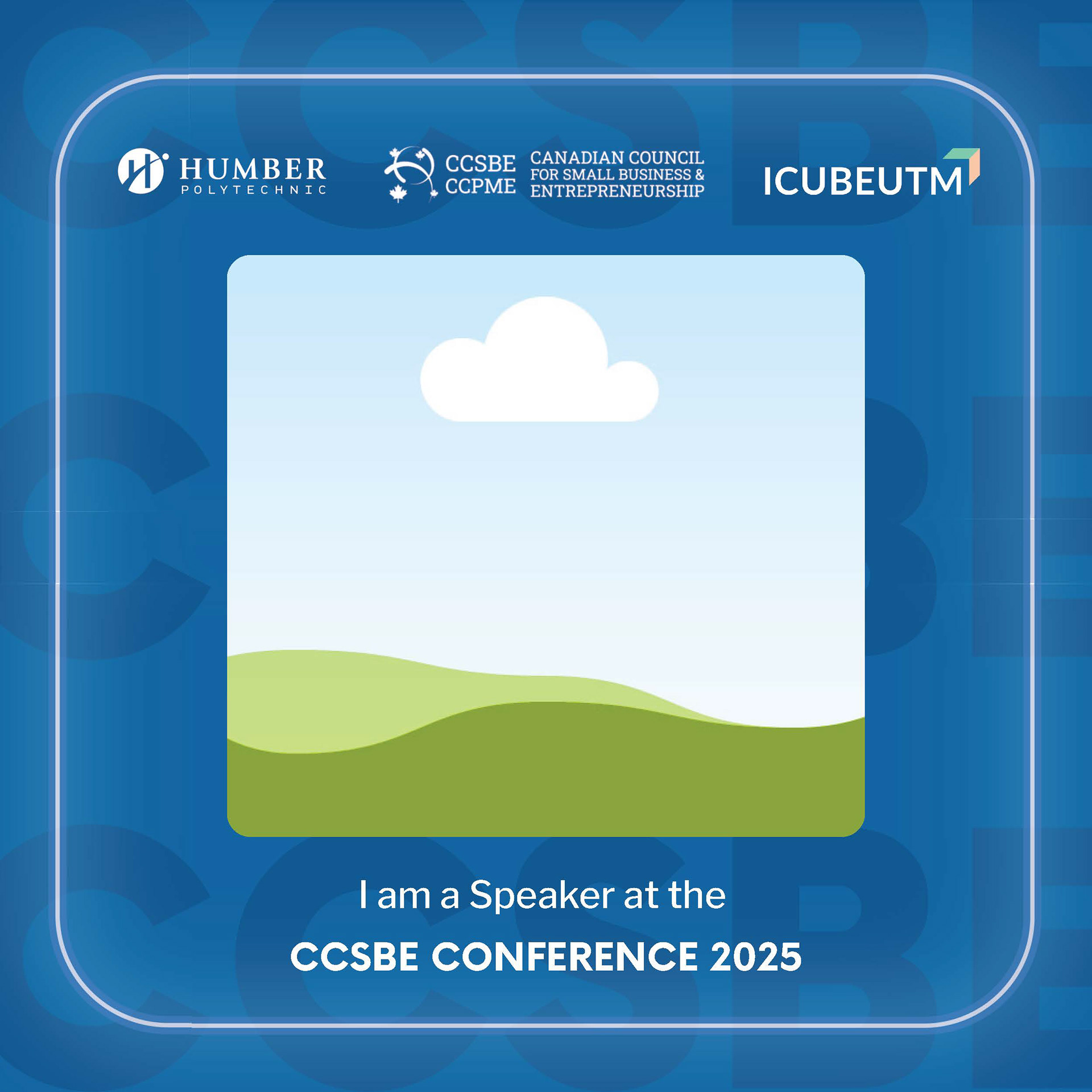 HUMBER POLYTECHNIC

CCSBE CCPME CANADIAN COUNCIL FOR SMALL BUSINESS & ENTREPRENEURSHIP

ICUBEUTM

I am a Speaker at the

CCSBE CONFERENCE 2025